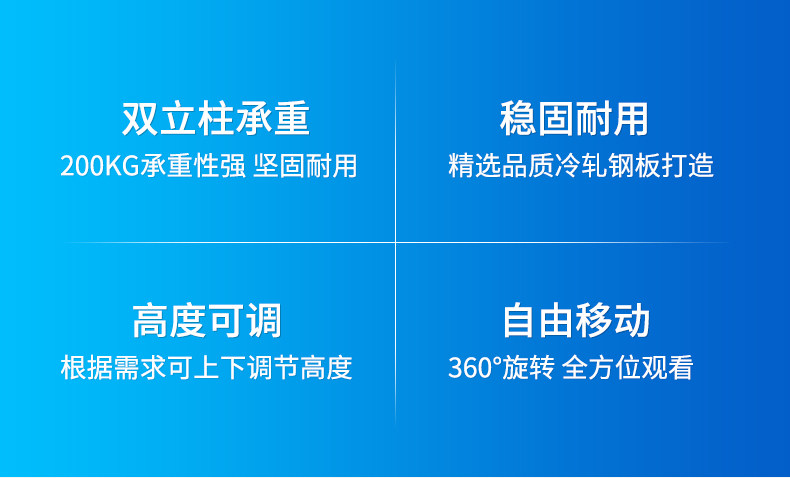 双立柱承重
200KG承重性强 坚固耐用

稳固耐用
精选品质冷轧钢板打造

高度可调
根据需求可上下调节高度

自由移动
360°旋转 全方位观看